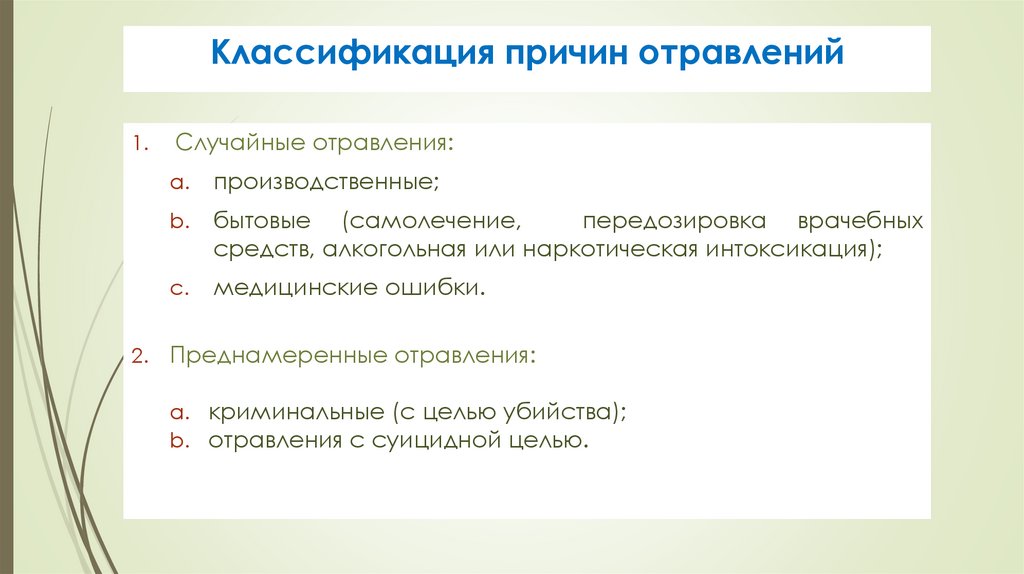 Классификация причин отравлений

1. Случайные отравления:

a. производственные;

b. бытовые (самолечение, передозировка врачебных средств, алкогольная или наркотическая интоксикация);

c. медицинские ошибки.

2. Преднамеренные отравления:

a. криминальные (с целью убийства);
b. отравления с суицидной целью.